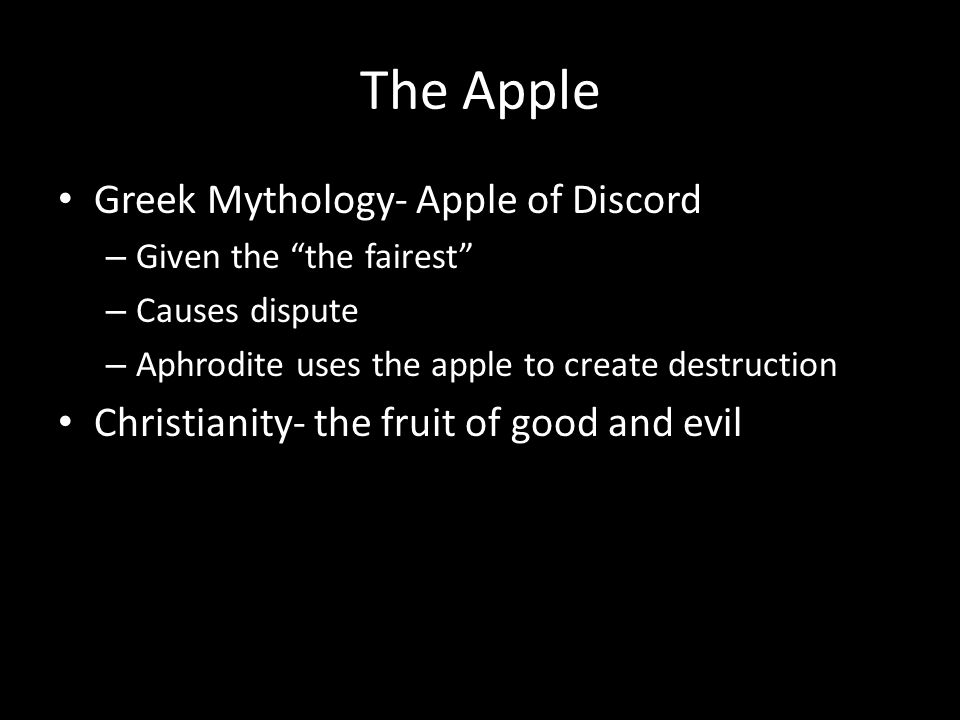 The Apple

• Greek Mythology- Apple of Discord
  – Given the “the fairest”
  – Causes dispute
  – Aphrodite uses the apple to create destruction
• Christianity- the fruit of good and evil